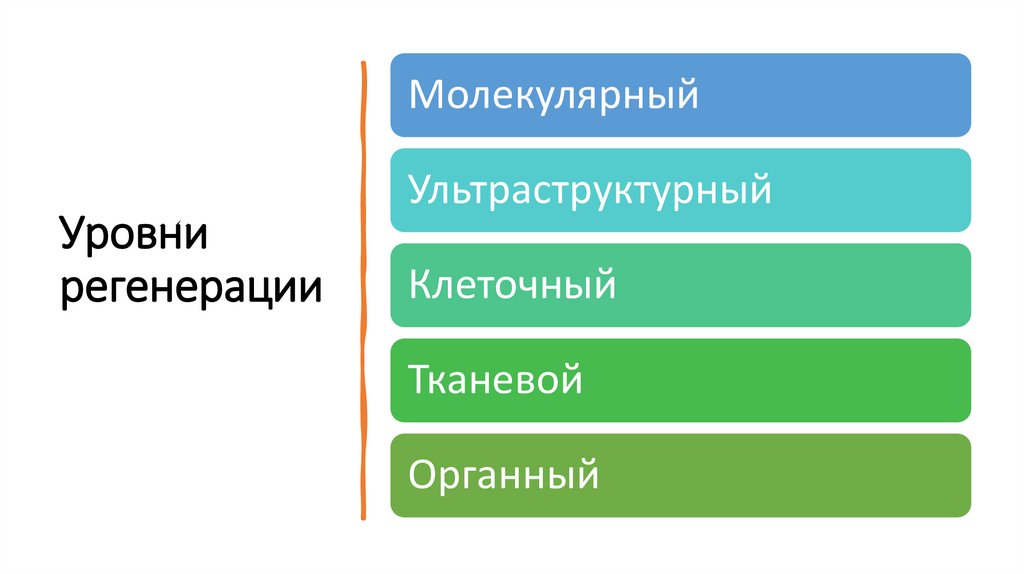 Уровни регенерации

Молекулярный

Ультраструктурный

Клеточный

Тканевой

Органный